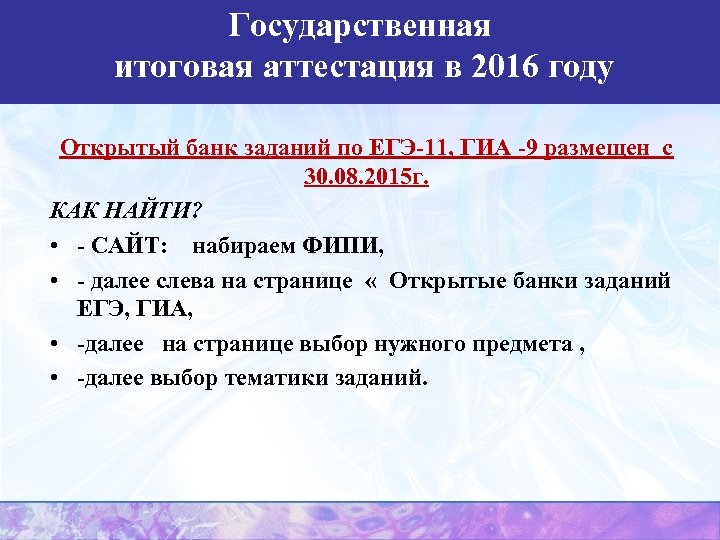 Государственная итоговая аттестация в 2016 году

Открытый банк заданий по ЕГЭ-11, ГИА -9 размещен с 30.08.2015г.

КАК НАЙТИ?

• - САЙТ: набираем ФИПИ,
• - далее слева на странице « Открытые банки заданий ЕГЭ, ГИА,
• -далее на странице выбор нужного предмета ,
• -далее выбор тематики заданий.